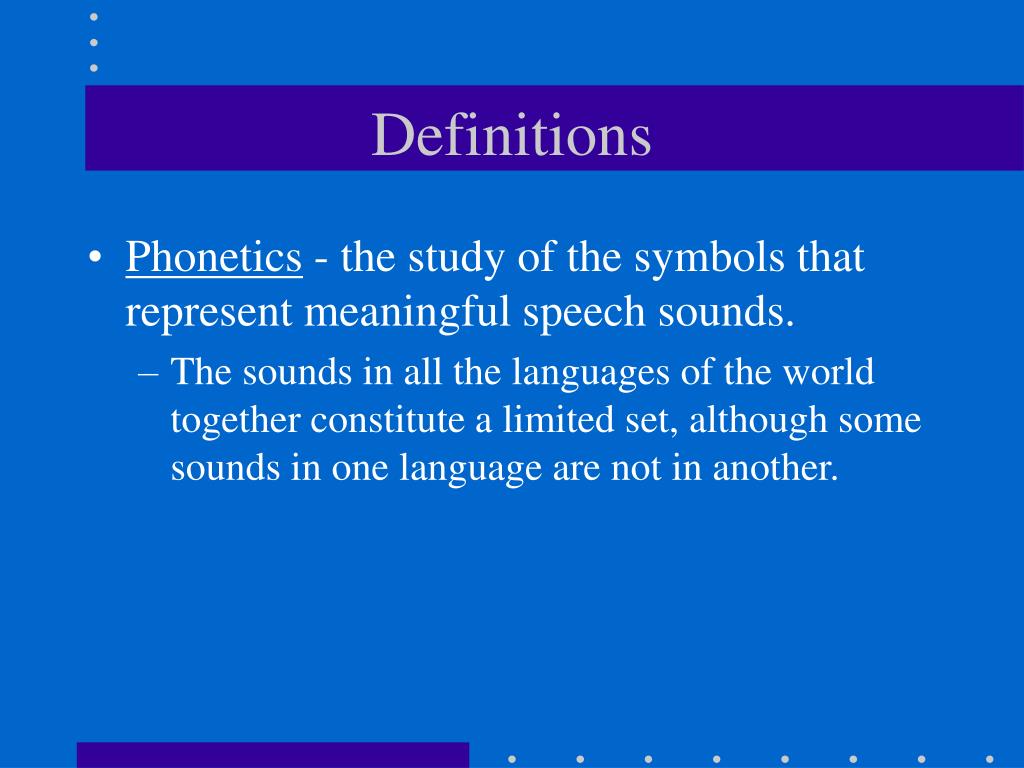 Definitions

• Phonetics - the study of the symbols that represent meaningful speech sounds.

– The sounds in all the languages of the world together constitute a limited set, although some sounds in one language are not in another.